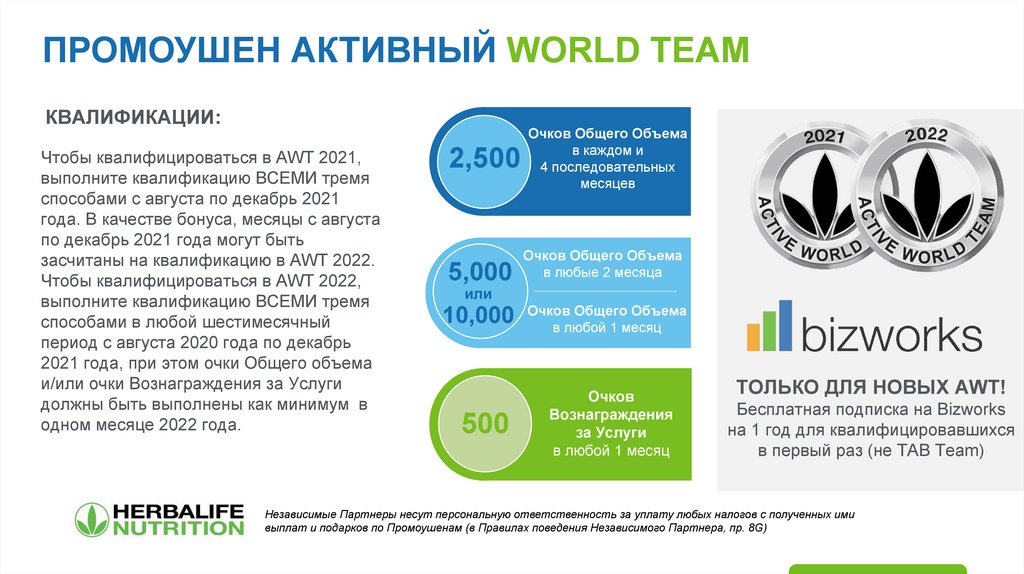 ПРОМОУШЕН АКТИВНЫЙ WORLD TEAM

КВАЛИФИКАЦИИ:

Чтобы квалифицироваться в AWT 2021, выполните квалификацию ВСЕМИ тремя способами с августа по декабрь 2021 года. В качестве бонуса, месяцы с августа по декабрь 2021 года могут быть засчитаны на квалификацию в AWT 2022. Чтобы квалифицироваться в AWT 2022, выполните квалификацию ВСЕМИ тремя способами в любой шестимесячный период с августа 2020 года по декабрь 2021 года, при этом очки Общего объема и/или очки Вознаграждения за Услуги должны быть выполнены как минимум в одном месяце 2022 года.

2,500

Очков Общего Объема в каждом и 4 последовательных месяцев

5,000 или 10,000

Очков Общего Объема в любые 2 месяца

Очков Общего Объема в любой 1 месяц

500

Очков Вознаграждения за Услуги в любой 1 месяц

2021 ACTIVE WORLD

2022 ACTIVE WORLD TEAM

bizworks

ТОЛЬКО ДЛЯ НОВЫХ AWT!
Бесплатная подписка на Bizworks на 1 год для квалифицировавшихся в первый раз (не TAB Team)

HERBALIFE NUTRITION

Независимые Партнеры несут персональную ответственность за уплату любых налогов с полученных ими выплат и подарков по Промоушенам (в Правилах поведения Независимого Партнера, пр. 8G)